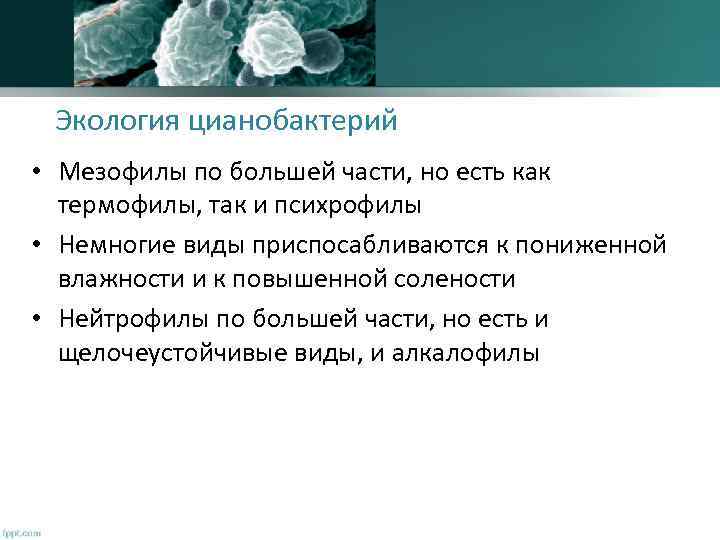 Экология цианобактерий

• Мезофилы по большей части, но есть как термофилы, так и психрофилы
• Немногие виды приспосабливаются к пониженной влажности и к повышенной солености
• Нейтрофилы по большей части, но есть и щелочеустойчивые виды, и алкалофилы

fppt.com